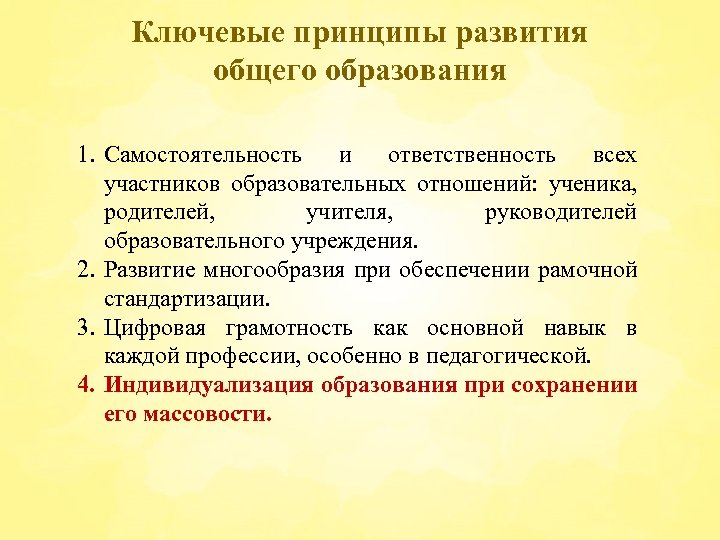 Ключевые принципы развития общего образования

1. Самостоятельность и ответственность всех участников образовательных отношений: ученика, родителей, учителя, руководителей образовательного учреждения.
2. Развитие многообразия при обеспечении рамочной стандартизации.
3. Цифровая грамотность как основной навык в каждой профессии, особенно в педагогической.
4. Индивидуализация образования при сохранении его массовости.